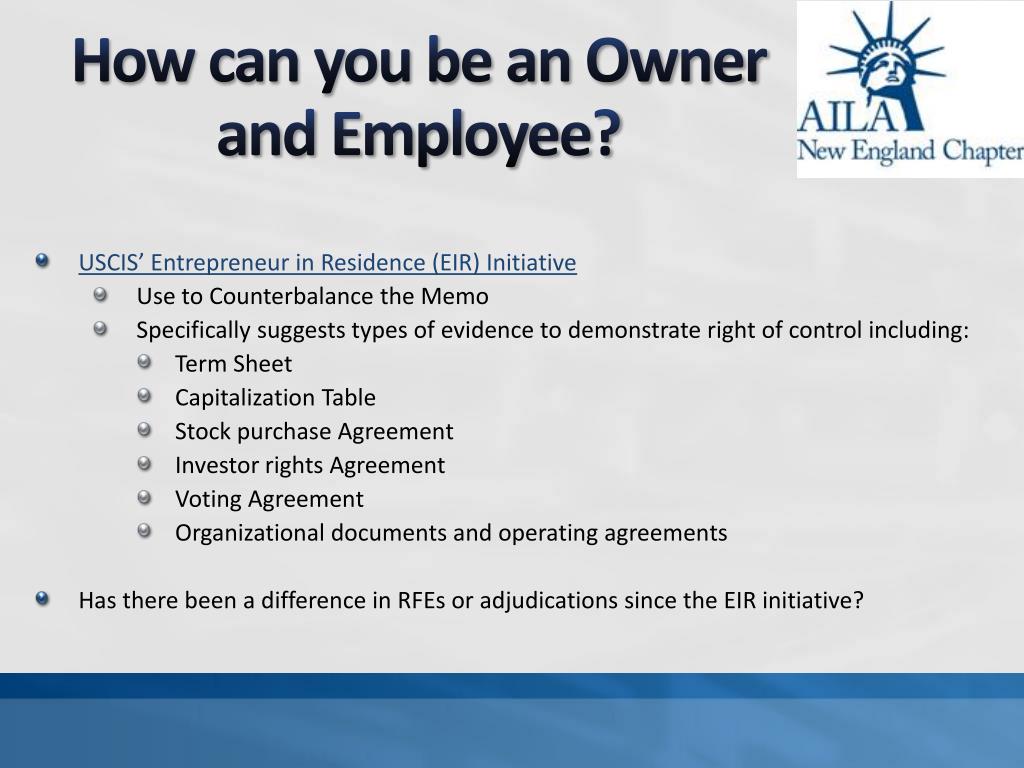 How can you be an Owner and Employee?

AILA
New England Chapter

USCIS' Entrepreneur in Residence (EIR) Initiative
Use to Counterbalance the Memo
Specifically suggests types of evidence to demonstrate right of control including:
Term Sheet
Capitalization Table
Stock purchase Agreement
Investor rights Agreement
Voting Agreement
Organizational documents and operating agreements

Has there been a difference in RFEs or adjudications since the EIR initiative?